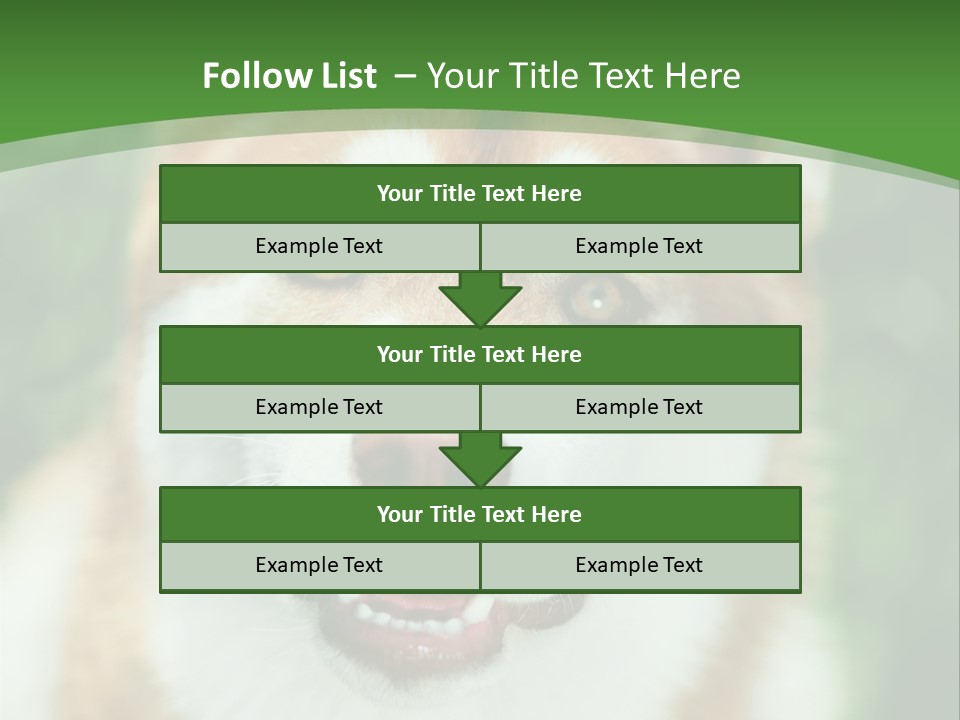 Follow List – Your Title Text Here

Your Title Text Here

Example Text

Example Text

Your Title Text Here

Example Text

Example Text

Your Title Text Here

Example Text

Example Text